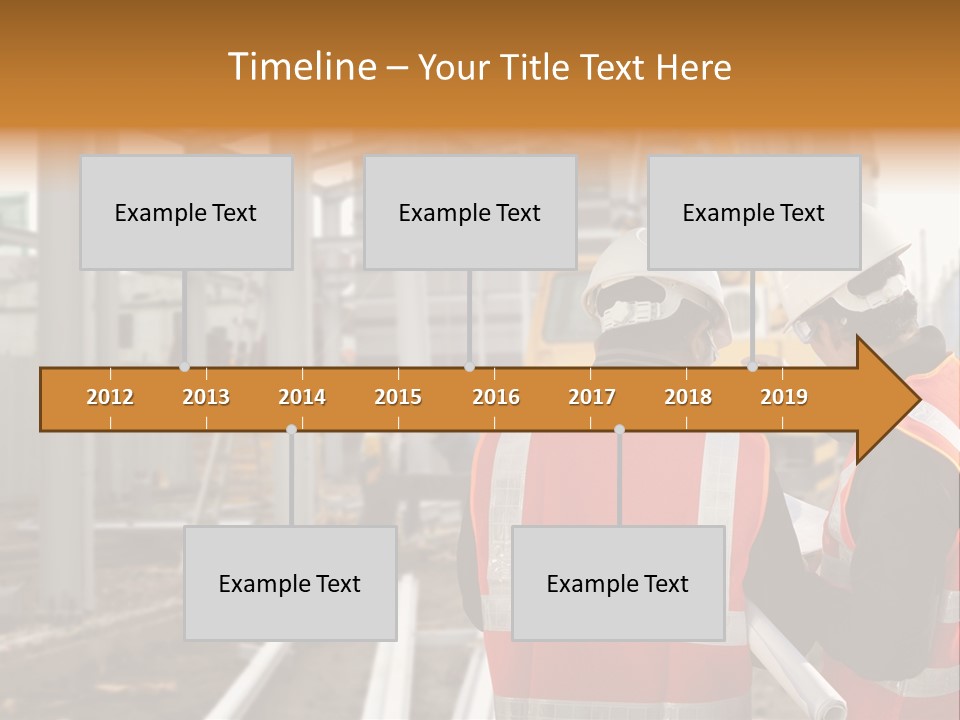 Timeline – Your Title Text Here

Example Text

Example Text

Example Text

2012 2013 2014 2015 2016 2017 2018 2019

Example Text

Example Text